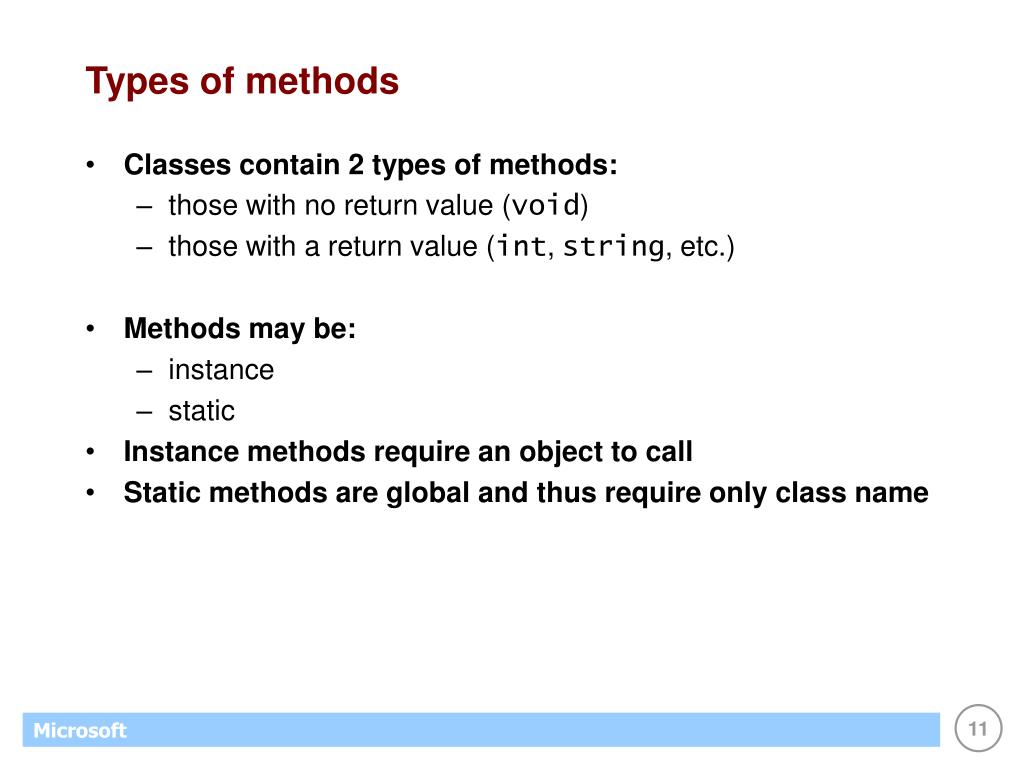 Types of methods

• Classes contain 2 types of methods:
– those with no return value (void)
– those with a return value (int, string, etc.)

• Methods may be:
– instance
– static
• Instance methods require an object to call
• Static methods are global and thus require only class name

Microsoft

11